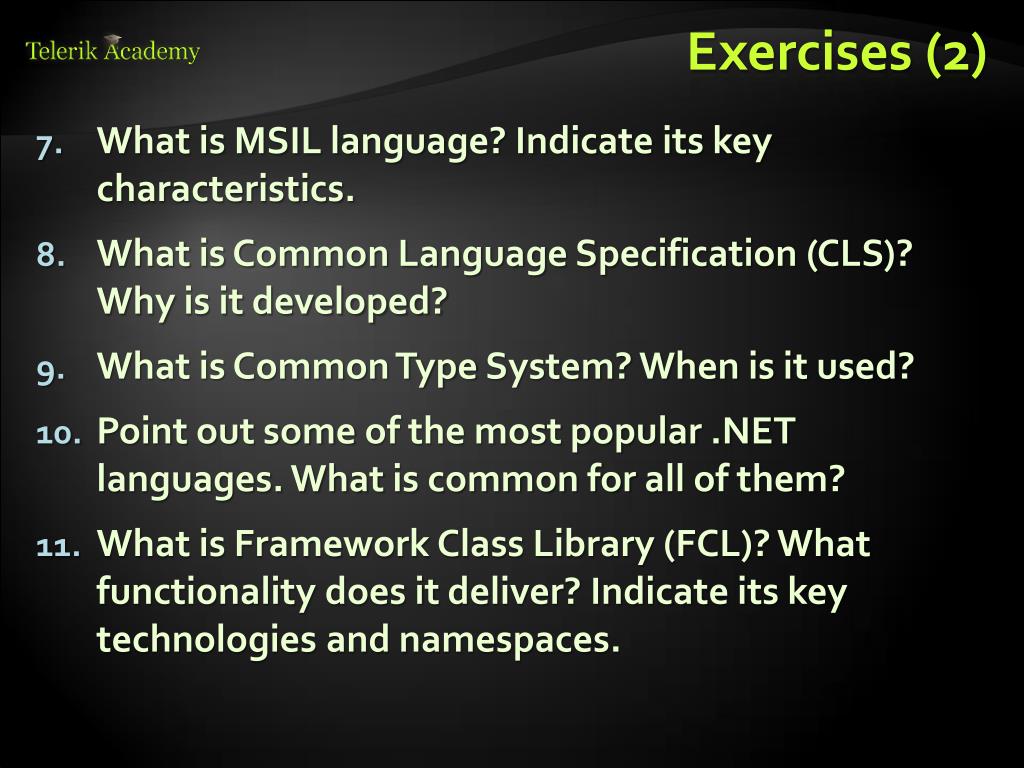 Telerik Academy

Exercises (2)

7. What is MSIL language? Indicate its key characteristics.

8. What is Common Language Specification (CLS)? Why is it developed?

9. What is Common Type System? When is it used?

10. Point out some of the most popular .NET languages. What is common for all of them?

11. What is Framework Class Library (FCL)? What functionality does it deliver? Indicate its key technologies and namespaces.